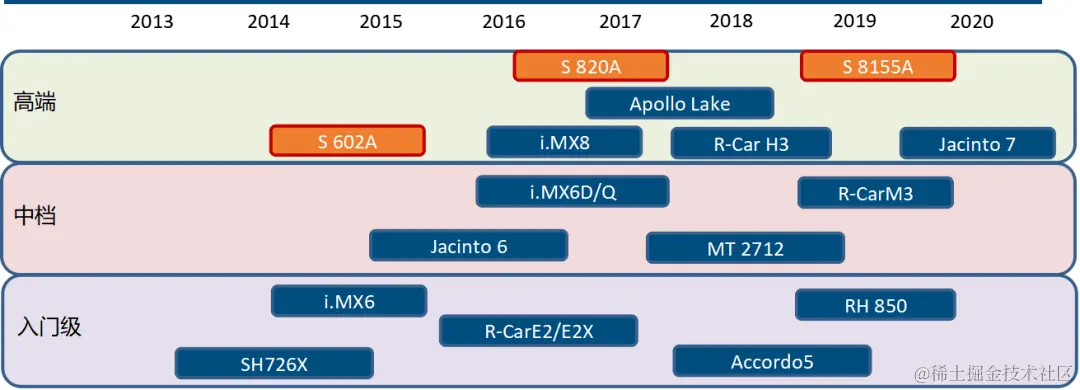 2013 2014 2015 2016 2017 2018 2019 2020

高端

S 820A

S 8155A

Apollo Lake

S 602A

i.MX8

R-Car H3

Jacinto 7

中档

i.MX6D/Q

R-CarM3

Jacinto 6

MT 2712

入门级

i.MX6

RH 850

R-CarE2/E2X

SH726X

Accordo5

@稀土掘金技术社区